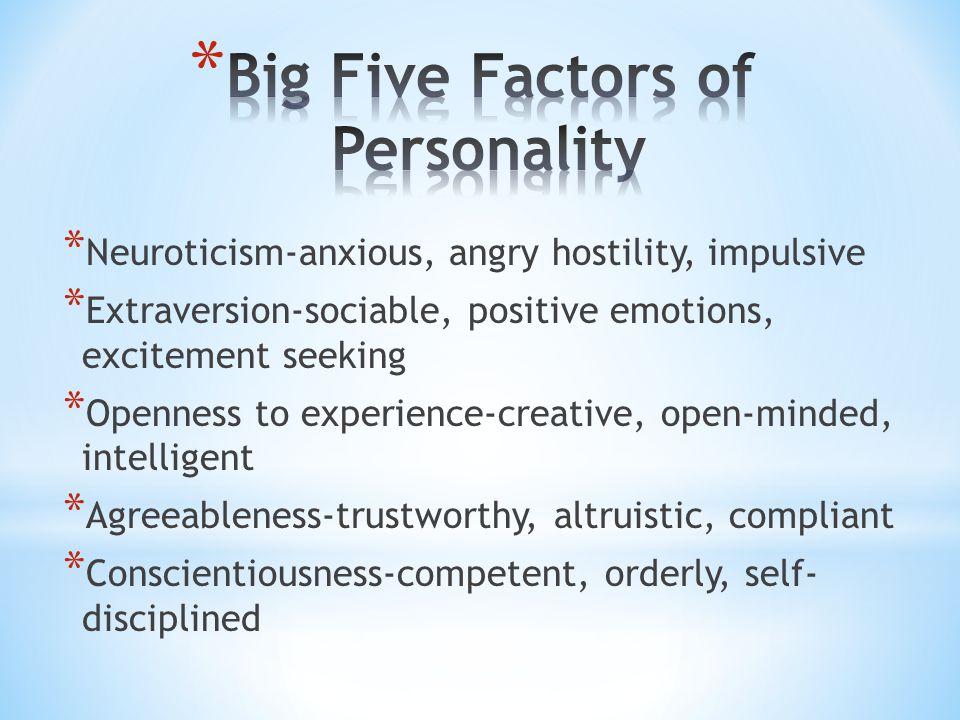 *Big Five Factors of Personality

*Neuroticism-anxious, angry hostility, impulsive

*Extraversion-sociable, positive emotions, excitement seeking

*Openness to experience-creative, open-minded, intelligent

*Agreeableness-trustworthy, altruistic, compliant

*Conscientiousness-competent, orderly, self-disciplined